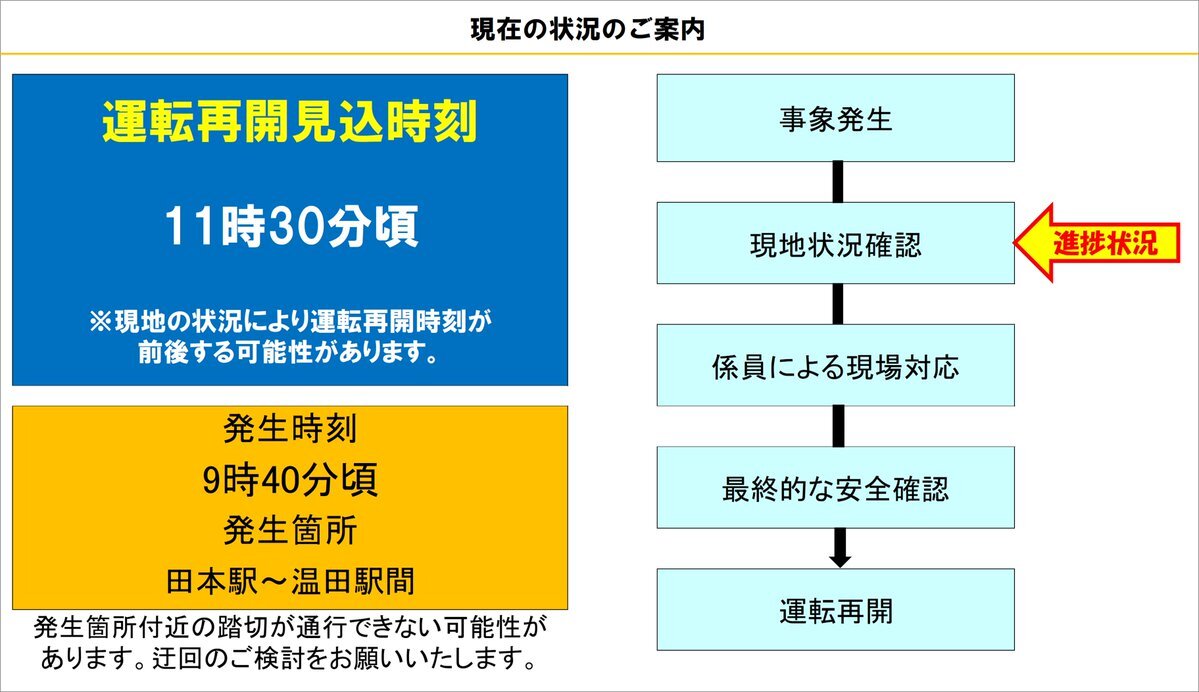 現在の状況のご案内

運転再開見込時刻

11時30分頃

※現地の状況により運転再開時刻が前後する可能性があります。

発生時刻

9時40分頃

発生箇所

田本駅～温田駅間

発生箇所付近の踏切が通行できない可能性があります。迂回のご検討をお願いいたします。

事象発生

現地状況確認

進捗状況

係員による現場対応

最終的な安全確認

運転再開